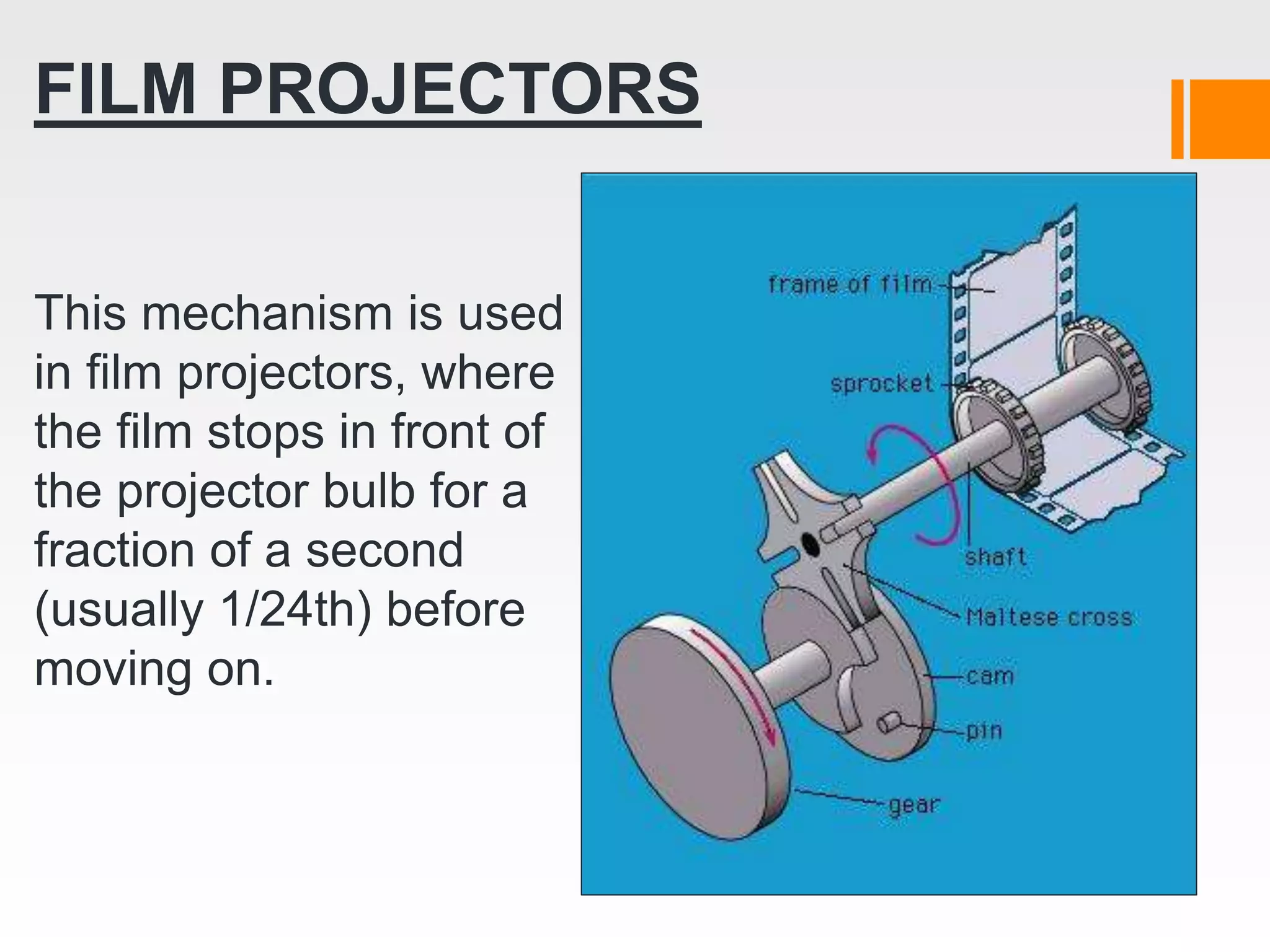 FILM PROJECTORS

This mechanism is used in film projectors, where the film stops in front of the projector bulb for a fraction of a second (usually 1/24th) before moving on.

frame of film
sprocket
shaft
Maltese cross
cam
pin
gear